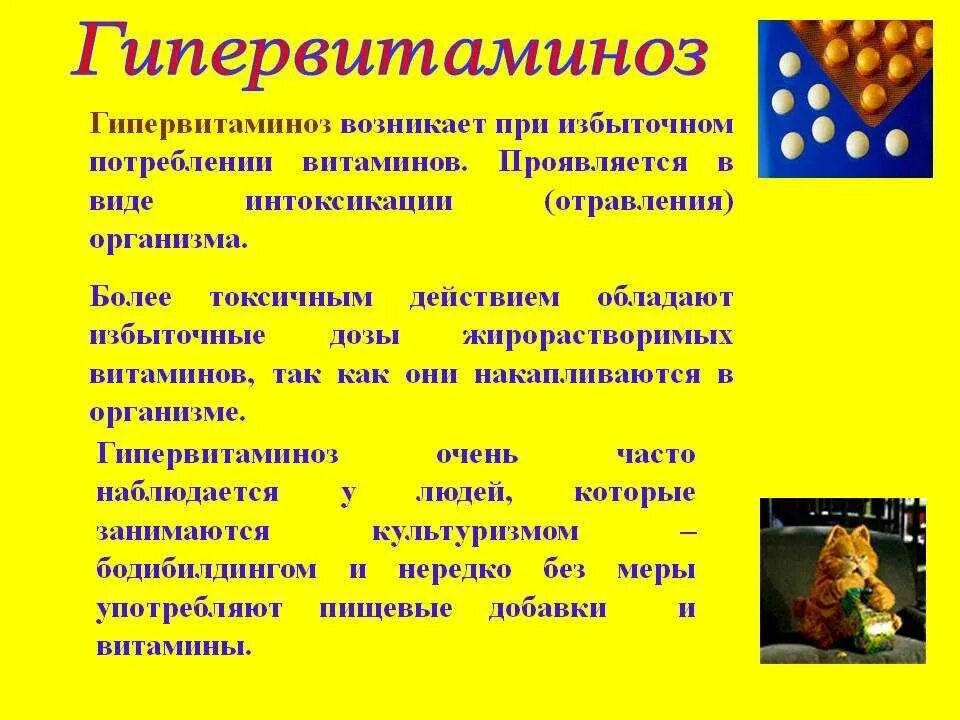 Гипервитаминоз

Гипервитаминоз возникает при избыточном потреблении витаминов. Проявляется в виде интоксикации (отравления) организма.

Более токсичным действием обладают избыточные дозы жирорастворимых витаминов, так как они накапливаются в организме.

Гипервитаминоз очень часто наблюдается у людей, которые занимаются культуризмом – бодибилдингом и нередко без меры употребляют пищевые добавки и витамины.